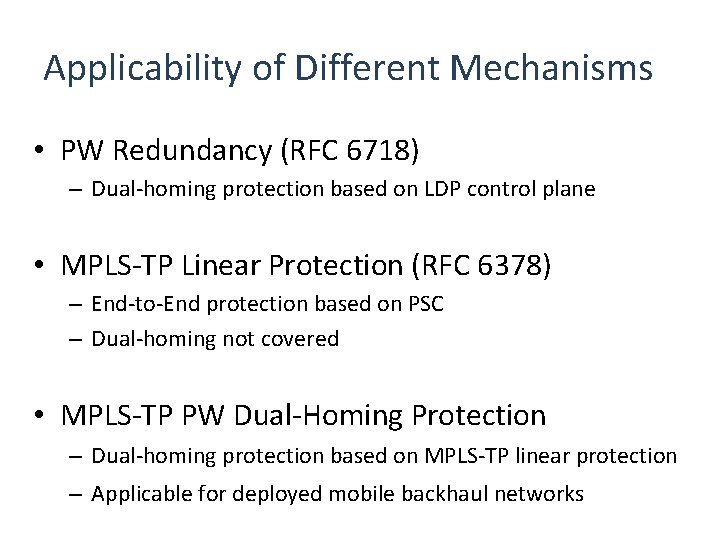 Applicability of Different Mechanisms

• PW Redundancy (RFC 6718)
– Dual-homing protection based on LDP control plane

• MPLS-TP Linear Protection (RFC 6378)
– End-to-End protection based on PSC
– Dual-homing not covered

• MPLS-TP PW Dual-Homing Protection
– Dual-homing protection based on MPLS-TP linear protection
– Applicable for deployed mobile backhaul networks